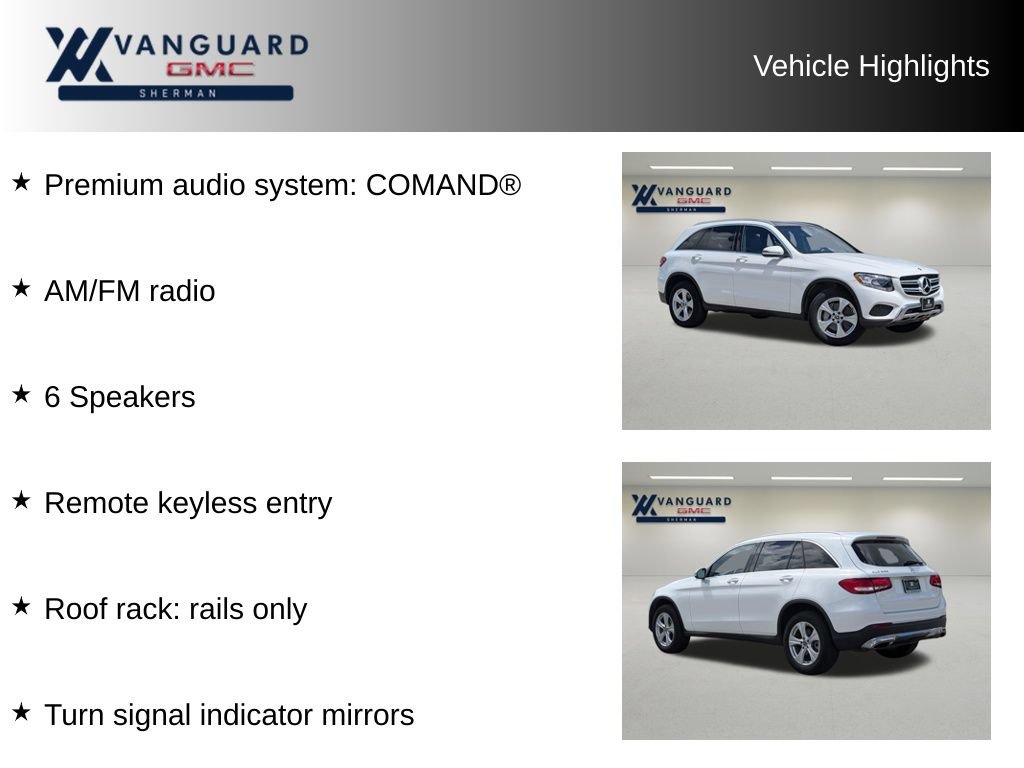 VANGUARD
GMC
SHERMAN

Vehicle Highlights

★ Premium audio system: COMAND®

★ AM/FM radio

★ 6 Speakers

★ Remote keyless entry

★ Roof rack: rails only

★ Turn signal indicator mirrors

VANGUARD
GMC
SHERMAN

VANGUARD
GMC
SHERMAN